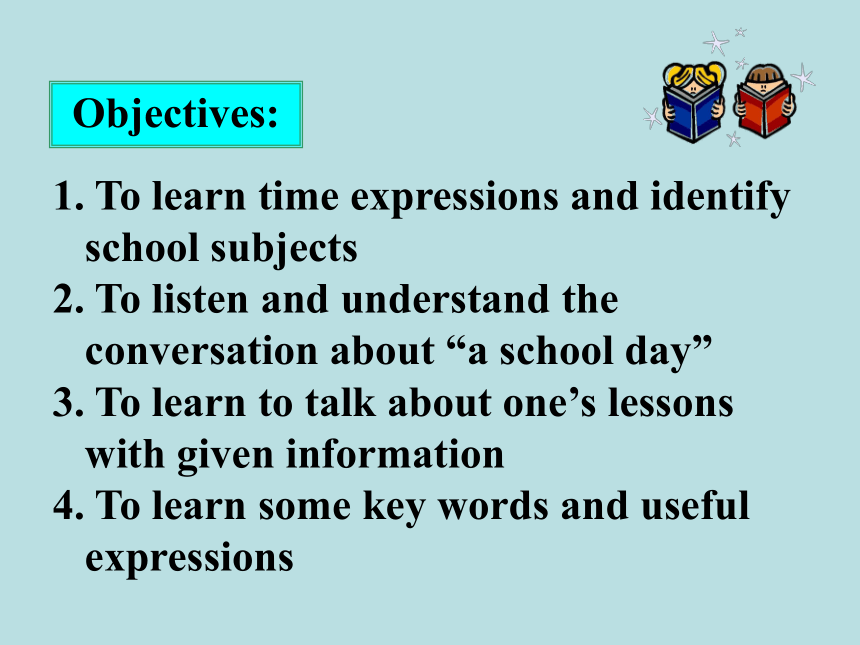 Objectives:

1. To learn time expressions and identify school subjects
2. To listen and understand the conversation about “a school day”
3. To learn to talk about one’s lessons with given information
4. To learn some key words and useful expressions